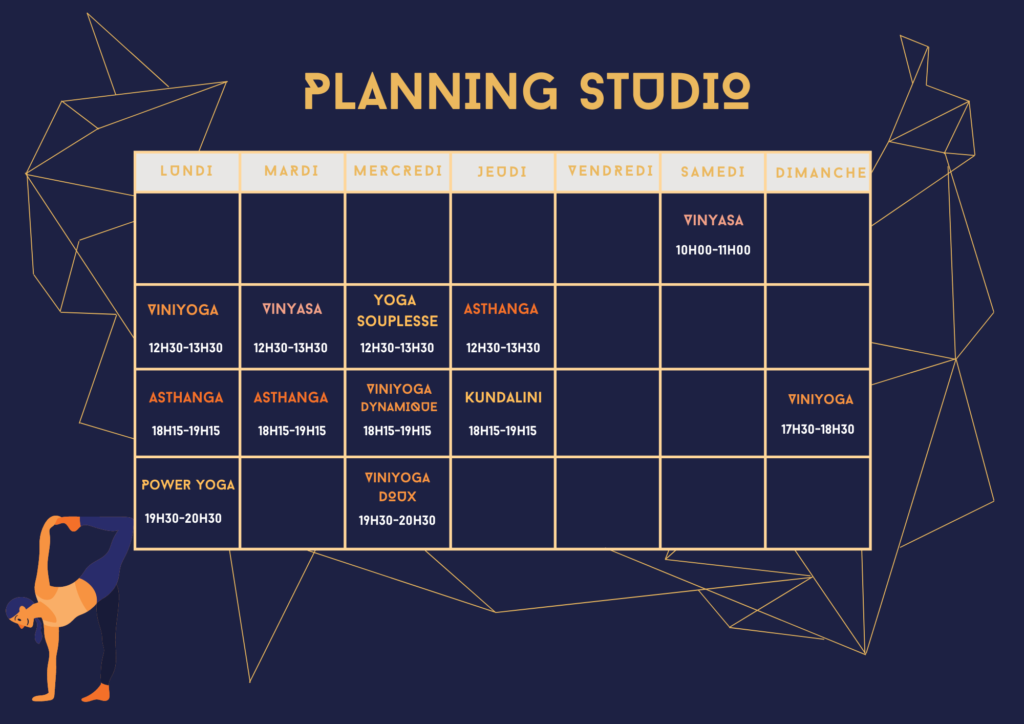 PLANNING STUDIO

| LUNDI | MARDI | MERCREDI | JEUDI | VENDREDI | SAMEDI | DIMANCHE |
|---|---|---|---|---|---|---|
| | | | | | VINYASA 10H00-11H00 | |
| VINIYOGA 12H30-13H30 | VINYASA 12H30-13H30 | YOGA SOUPLESSE 12H30-13H30 | ASTHANGA 12H30-13H30 | | | |
| ASTHANGA 18H15-19H15 | ASTHANGA 18H15-19H15 | VINIYOGA DYNAMIQUE 18H15-19H15 | KUNDALINI 18H15-19H15 | | | VINIYOGA 17H30-18H30 |
| POWER YOGA 19H30-20H30 | | VINIYOGA DOUX 19H30-20H30 | | | | |